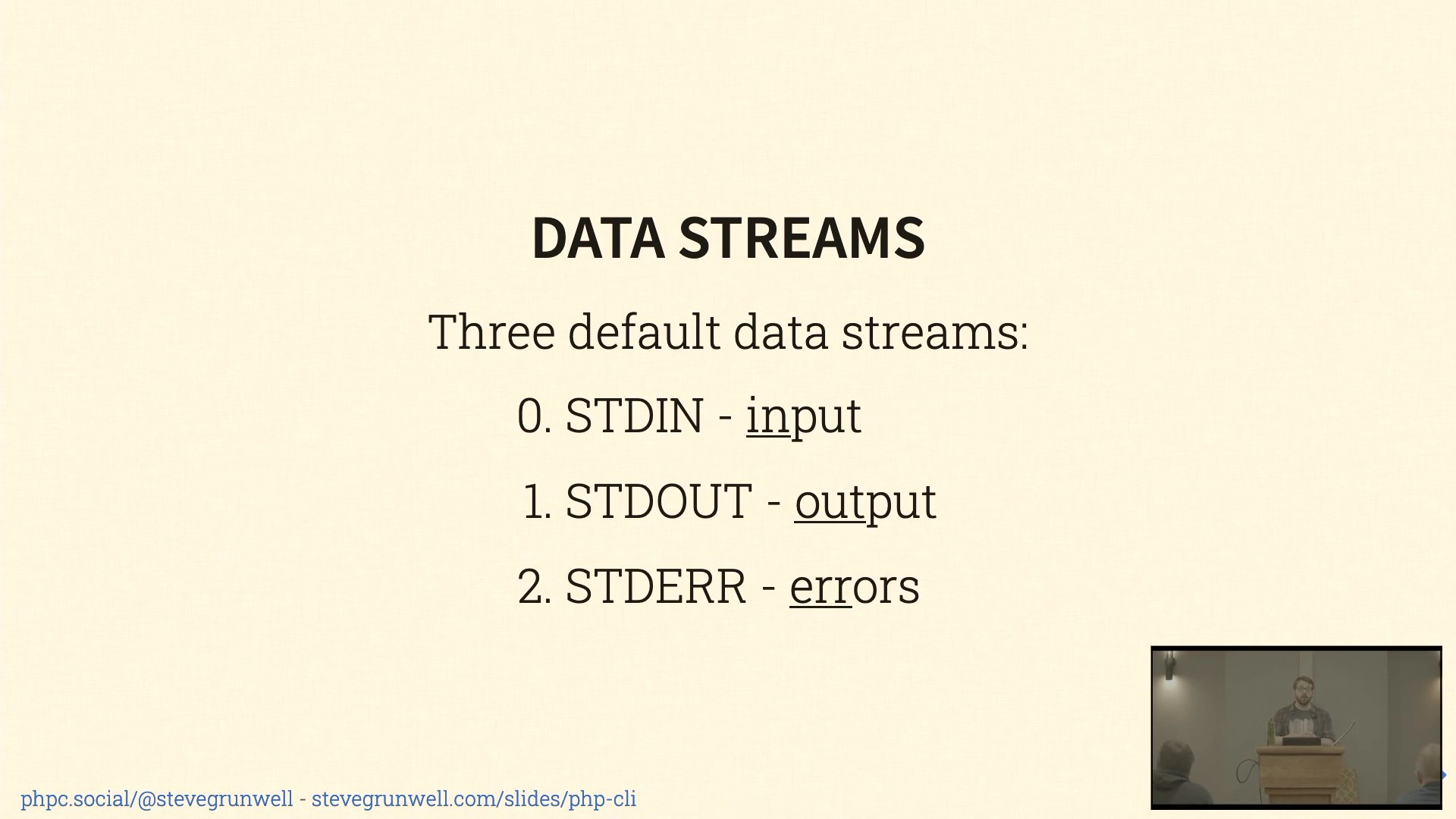 DATA STREAMS

Three default data streams:

0. STDIN - input

1. STDOUT - output

2. STDERR - errors

phpc.social/@stevegrunwell - stevegrunwell.com/slides/php-cli